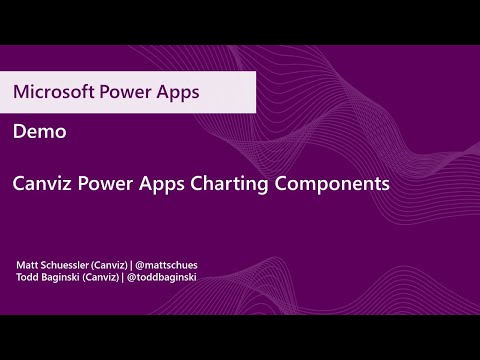 Microsoft Power Apps

Demo

Canviz Power Apps Charting Components

Matt Schuessler (Canviz) | @mattschues
Todd Baginski (Canviz) | @toddbaginski